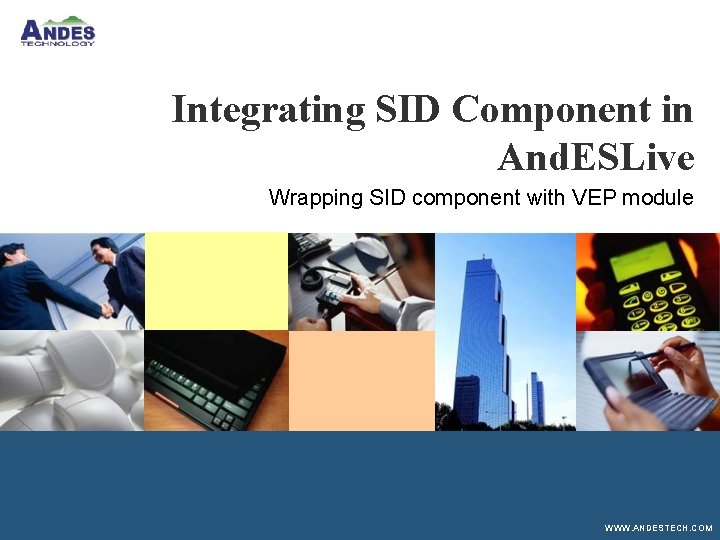 ANDES
TECHNOLOGY

Integrating SID Component in AndESLive

Wrapping SID component with VEP module

WWW.ANDESTECH.COM